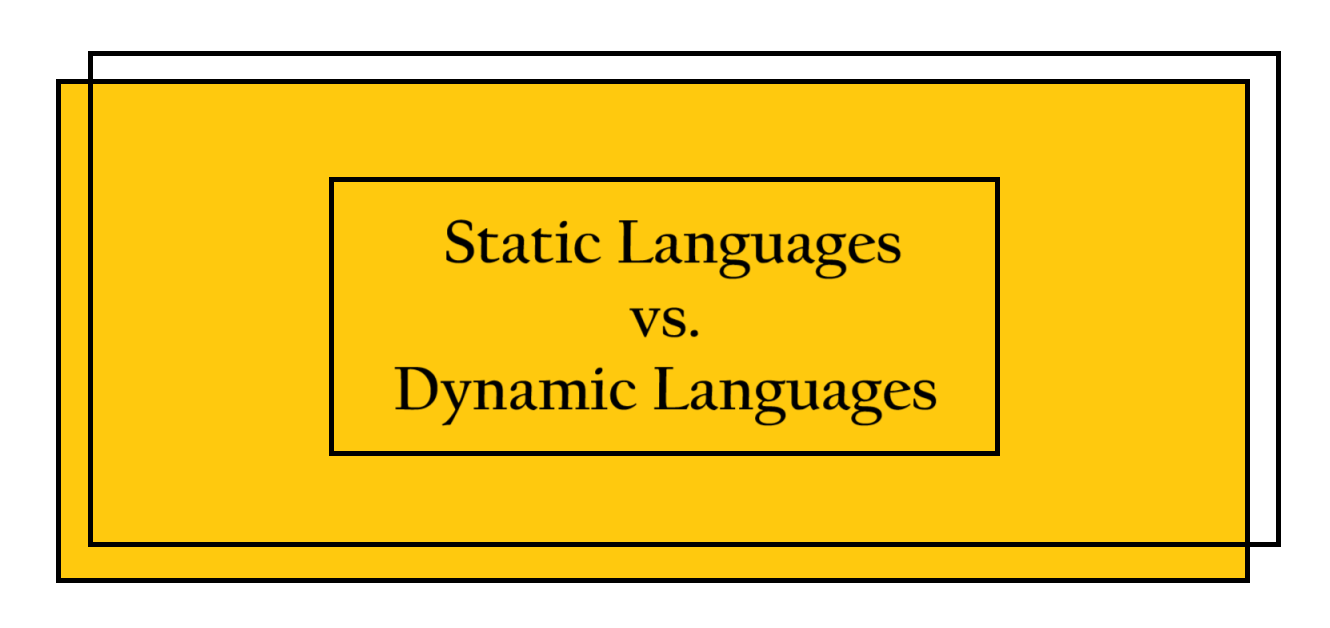 Static Languages
vs.
Dynamic Languages